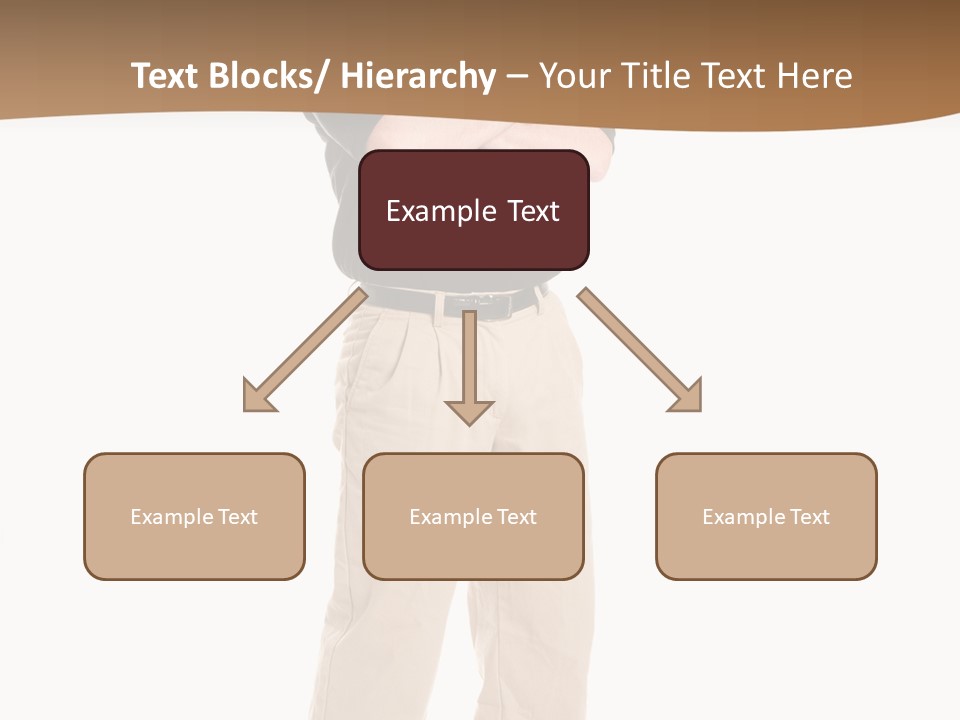 Text Blocks/ Hierarchy – Your Title Text Here

Example Text

Example Text

Example Text

Example Text